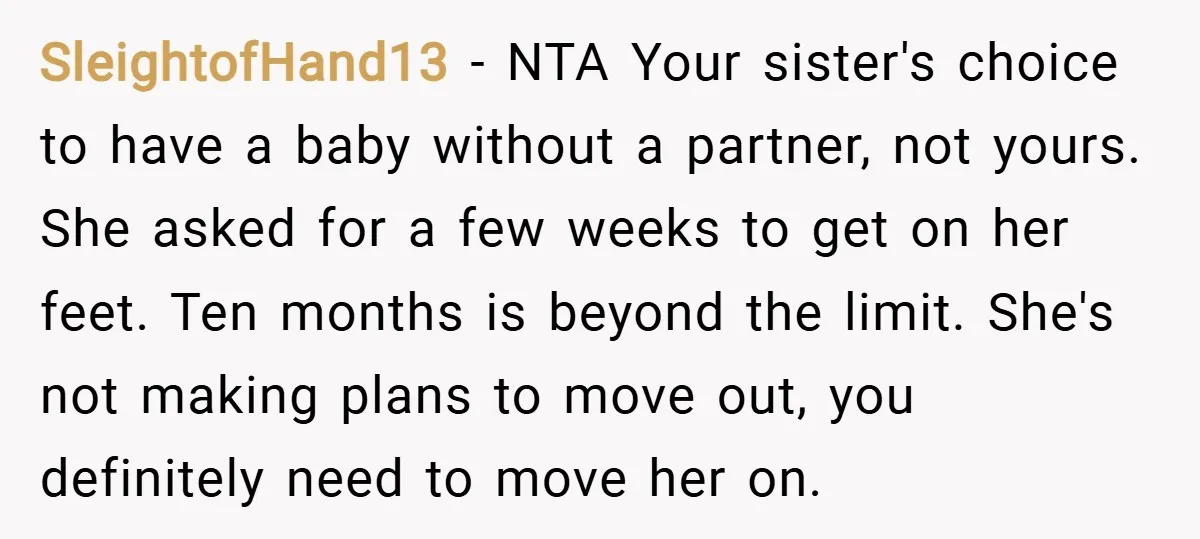 SleightofHand13 - NTA Your sister's choice to have a baby without a partner, not yours. She asked for a few weeks to get on her feet. Ten months is beyond the limit. She's not making plans to move out, you definitely need to move her on.